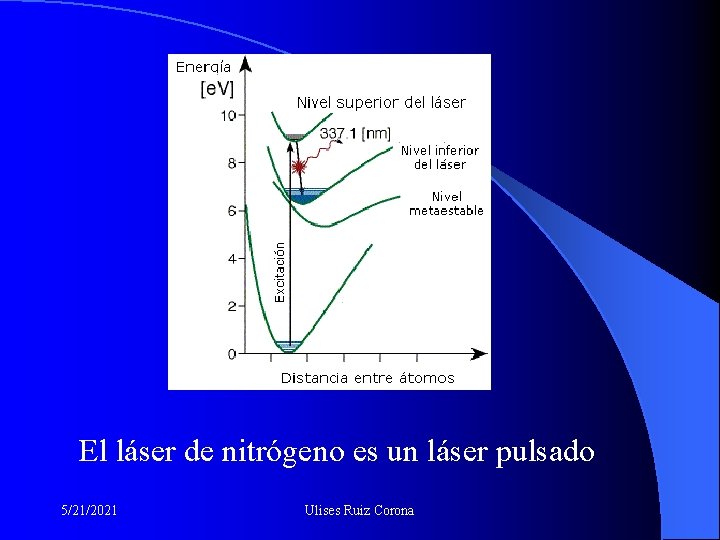 Energía
[eV]
10
8
6
4
2
0
Nivel superior del láser
337.1 [nm]
Nivel inferior del láser
Nivel metaestable
Excitación
Distancia entre átomos

El láser de nitrógeno es un láser pulsado

5/21/2021
Ulises Ruiz Corona